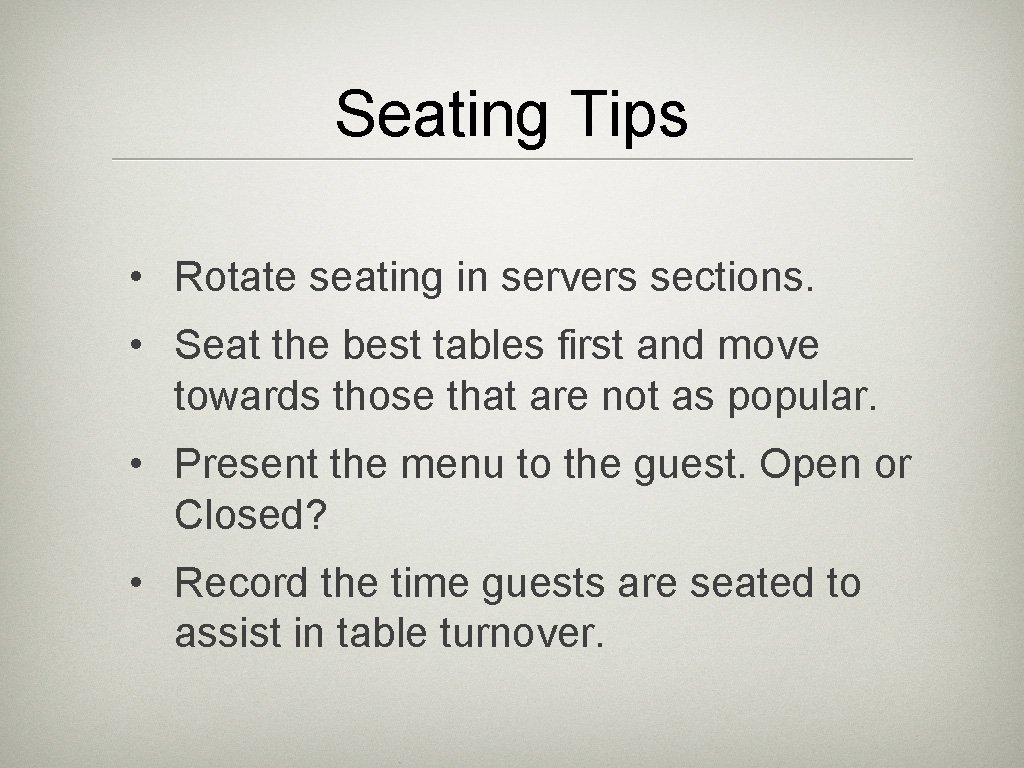 Seating Tips

• Rotate seating in servers sections.

• Seat the best tables first and move towards those that are not as popular.

• Present the menu to the guest. Open or Closed?

• Record the time guests are seated to assist in table turnover.